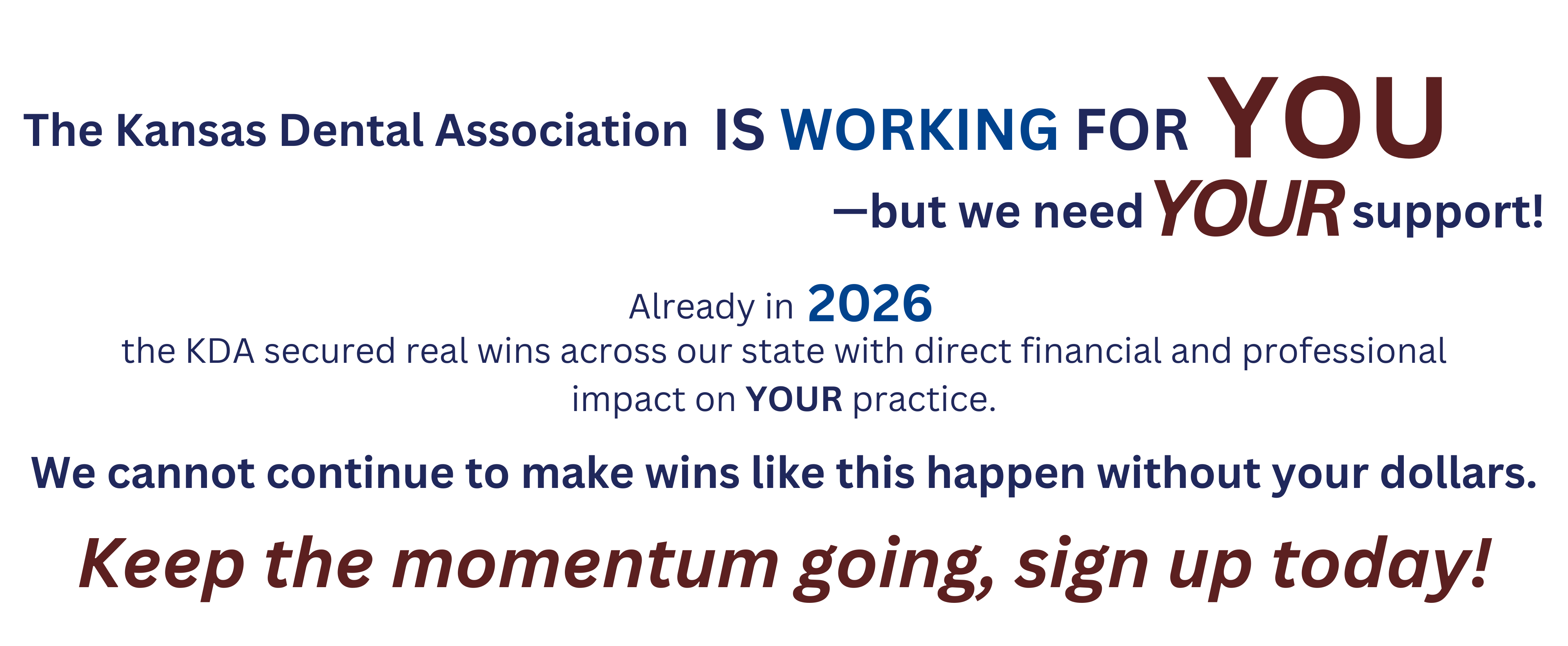 The Kansas Dental Association IS WORKING FOR YOU
—but we need YOUR support!

Already in 2026
the KDA secured real wins across our state with direct financial and professional impact on YOUR practice.

We cannot continue to make wins like this happen without your dollars.

Keep the momentum going, sign up today!